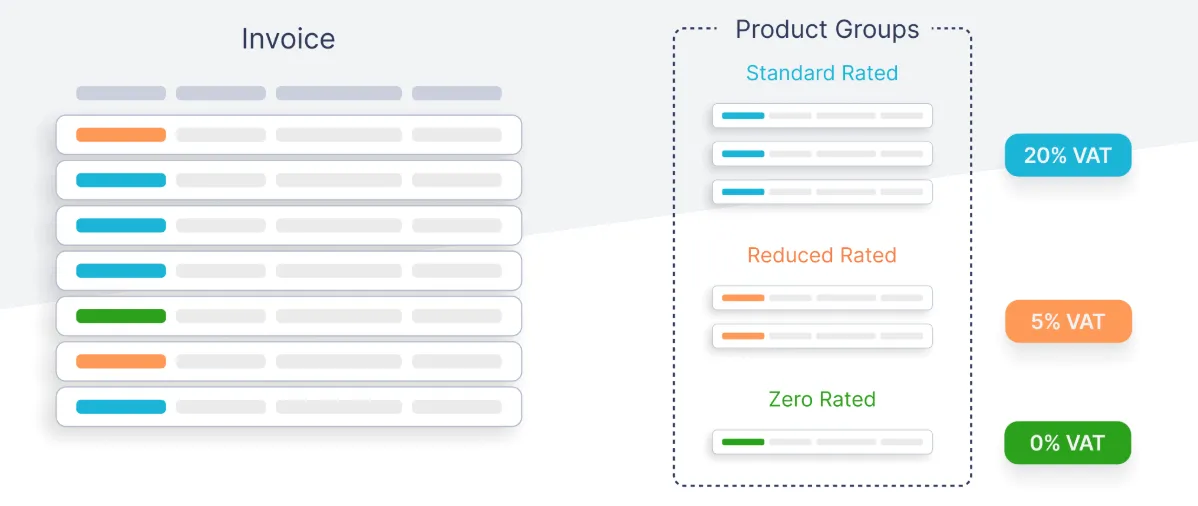 Invoice

Product Groups

Standard Rated

20% VAT

Reduced Rated

5% VAT

Zero Rated

0% VAT